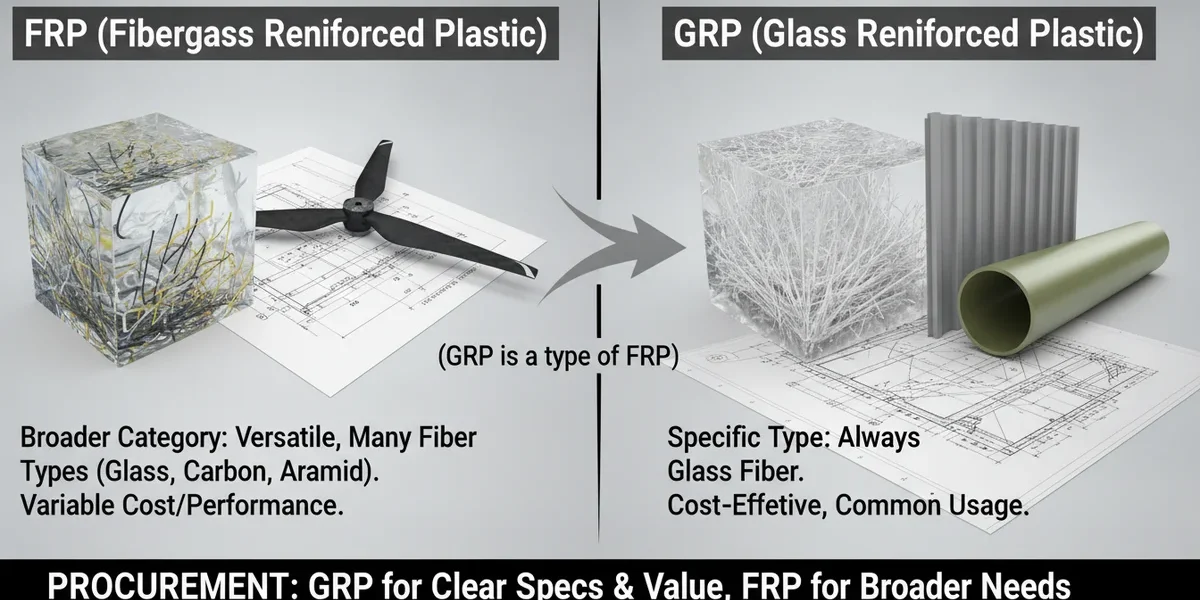 FRP (Fibergass Reniforced Plastic)

GRP (Glass Reniforced Plastic)

(GRP is a type of FRP)

Broader Category: Versatile, Many Fiber Types (Glass, Carbon, Aramid). Variable Cost/Performance.

Specific Type: Always Glass Fiber. Cost-Effetive, Common Usage.

PROCUREMENT: GRP for Clear Specs & Value, FRP for Broader Needs